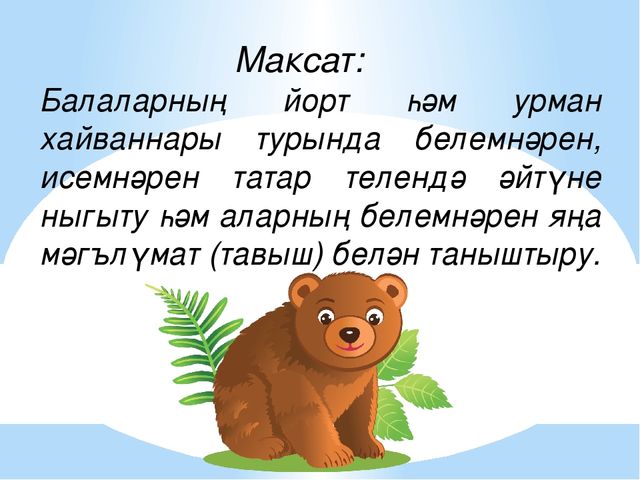 Максат:

Балаларның йорт һәм урман хайваннары турында белемнәрен, исемнәрен татар телендә әйтүне ныгыту һәм аларның белемнәрен яңа мәгълүмат (тавыш) белән таныштыру.